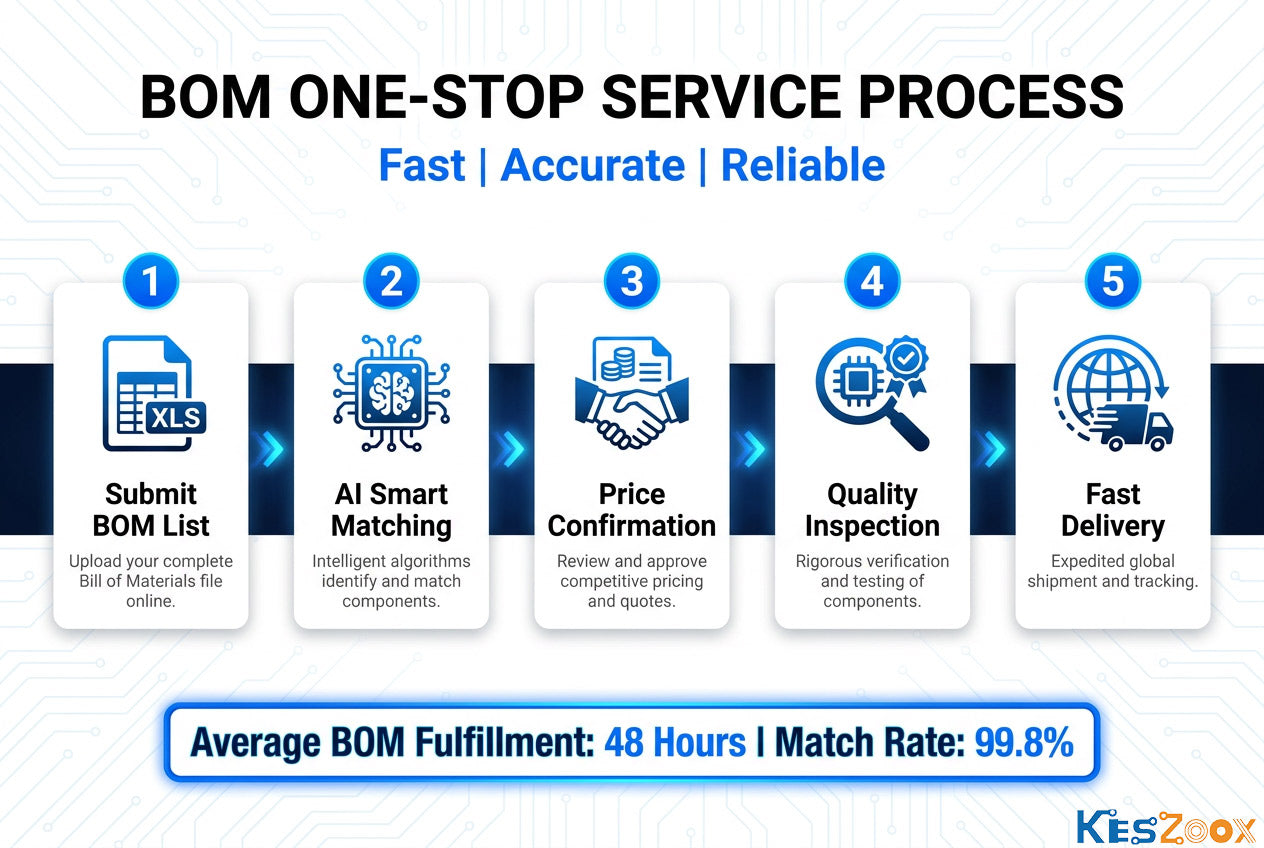 BOM ONE-STOP SERVICE PROCESS

Fast | Accurate | Reliable

1

XLS

Submit BOM List

Upload your complete Bill of Materials file online.

2

AI Smart Matching

Intelligent algorithms identify and match components.

3

Price Confirmation

Review and approve competitive pricing and quotes.

4

Quality Inspection

Rigorous verification and testing of components.

5

Fast Delivery

Expedited global shipment and tracking.

Average BOM Fulfillment: 48 Hours | Match Rate: 99.8%

KESZOOX